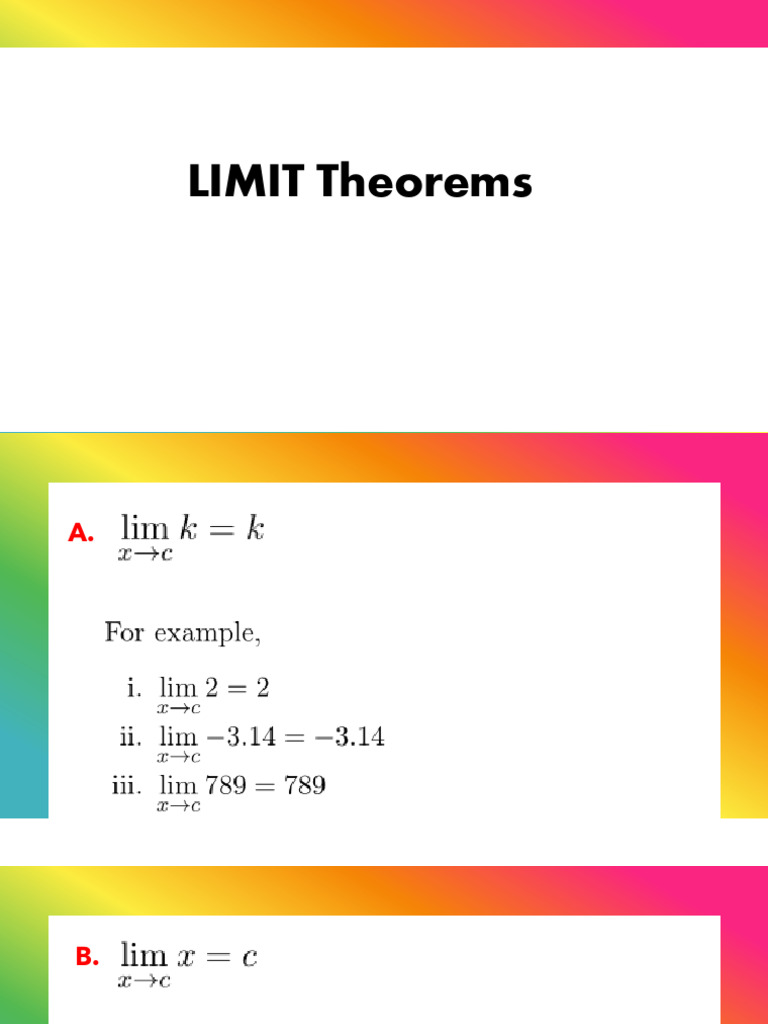 LIMIT Theorems

A. $\lim_{x \to c} k = k$

For example,

i. $\lim_{x \to c} 2 = 2$

ii. $\lim_{x \to c} -3.14 = -3.14$

iii. $\lim_{x \to c} 789 = 789$

B. $\lim_{x \to c} x = c$